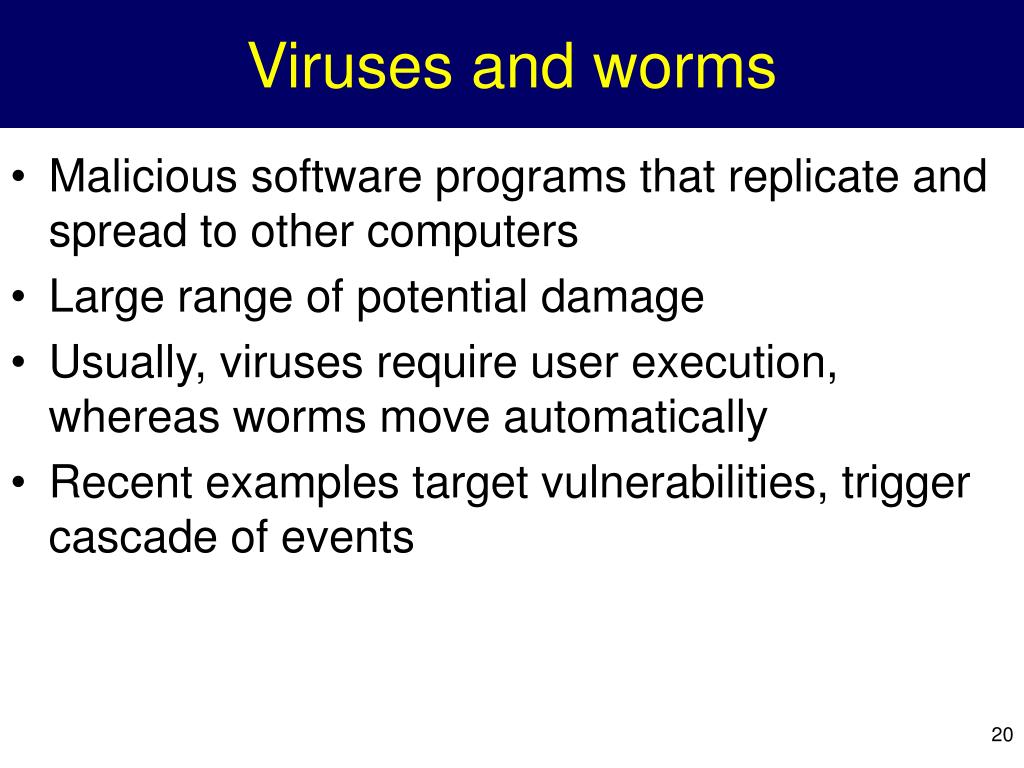 Viruses and worms

• Malicious software programs that replicate and spread to other computers
• Large range of potential damage
• Usually, viruses require user execution, whereas worms move automatically
• Recent examples target vulnerabilities, trigger cascade of events

20